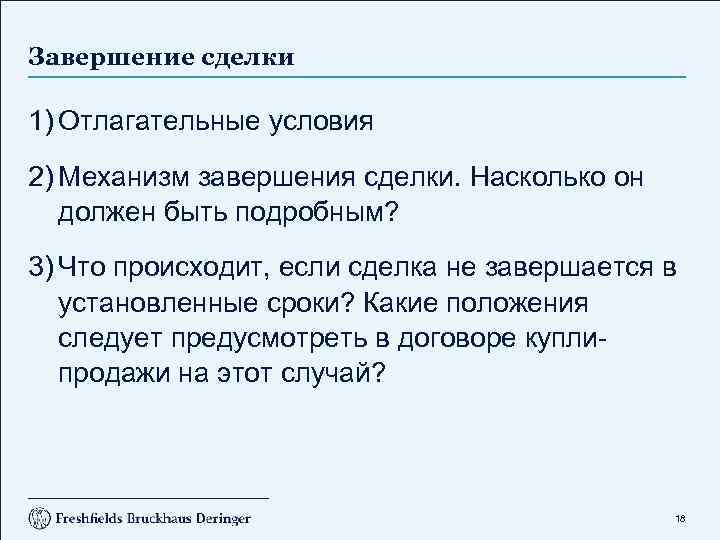 Завершение сделки

1) Отлагательные условия

2) Механизм завершения сделки. Насколько он должен быть подробным?

3) Что происходит, если сделка не завершается в установленные сроки? Какие положения следует предусмотреть в договоре купли-продажи на этот случай?

Freshfields Bruckhaus Deringer

18